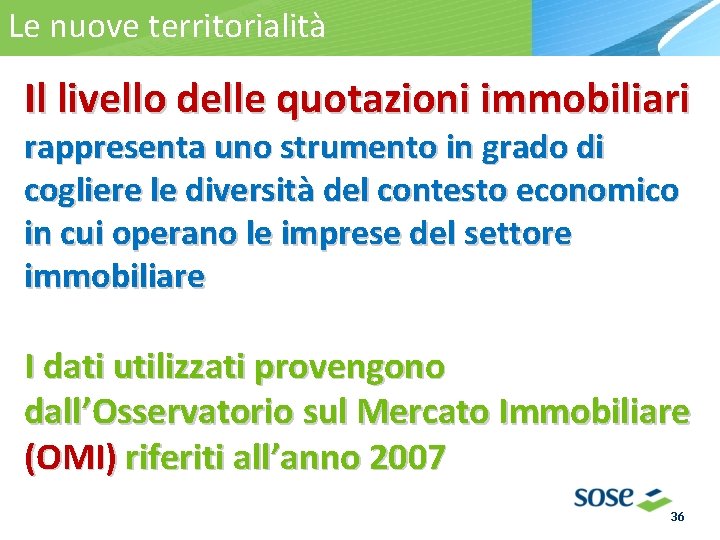 Le nuove territorialità

Il livello delle quotazioni immobiliari rappresenta uno strumento in grado di cogliere le diversità del contesto economico in cui operano le imprese del settore immobiliare

I dati utilizzati provengono dall’Osservatorio sul Mercato Immobiliare (OMI) riferiti all’anno 2007

sose

36